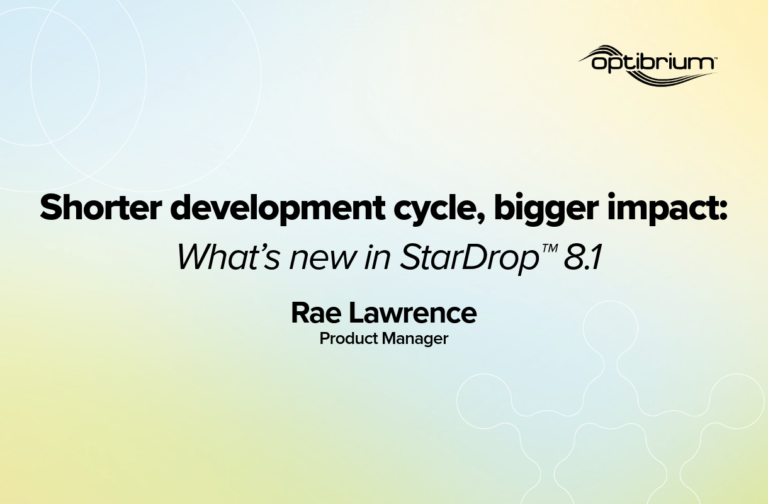 optibrium™

Shorter development cycle, bigger impact:
What's new in StarDrop™ 8.1

Rae Lawrence
Product Manager